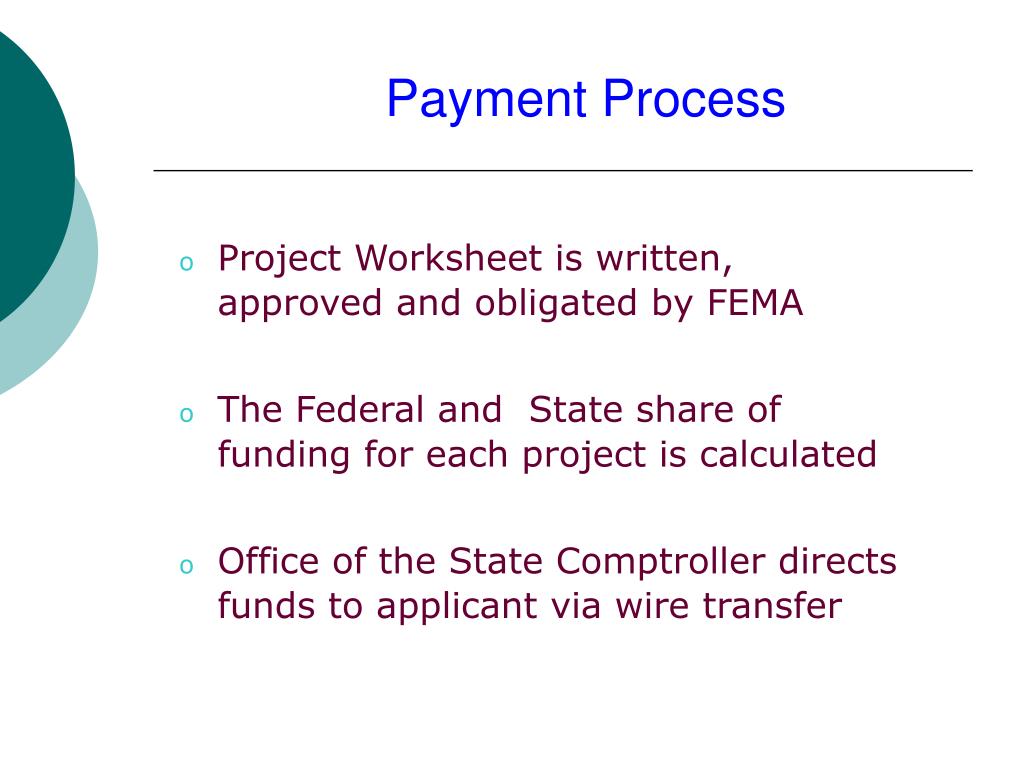 Payment Process

o Project Worksheet is written, approved and obligated by FEMA

o The Federal and  State share of funding for each project is calculated

o Office of the State Comptroller directs funds to applicant via wire transfer